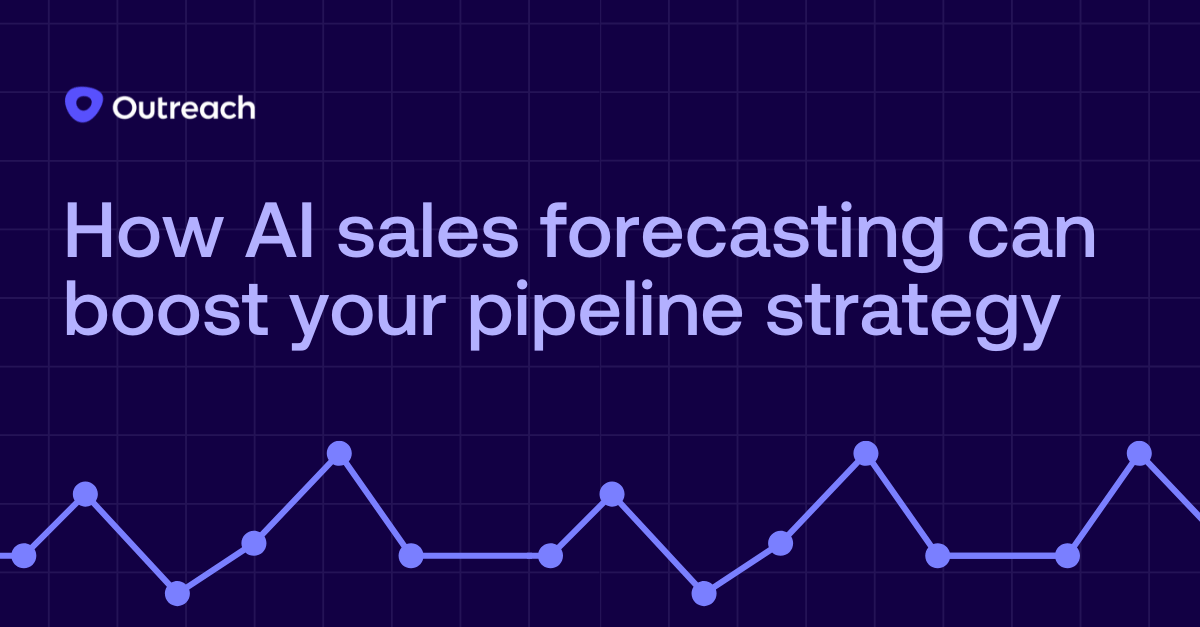 Outreach

How AI sales forecasting can boost your pipeline strategy